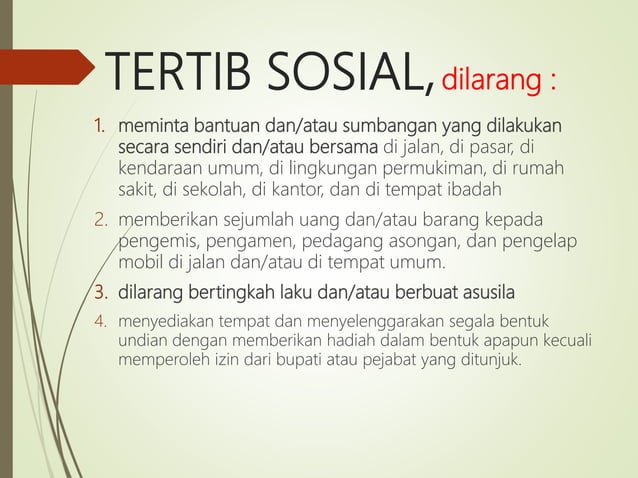 TERTIB SOSIAL, dilarang :

1. meminta bantuan dan/atau sumbangan yang dilakukan secara sendiri dan/atau bersama di jalan, di pasar, di kendaraan umum, di lingkungan permukiman, di rumah sakit, di sekolah, di kantor, dan di tempat ibadah

2. memberikan sejumlah uang dan/atau barang kepada pengemis, pengamen, pedagang asongan, dan pengelap mobil di jalan dan/atau di tempat umum.

3. dilarang bertingkah laku dan/atau berbuat asusila

4. menyediakan tempat dan menyelenggarakan segala bentuk undian dengan memberikan hadiah dalam bentuk apapun kecuali memperoleh izin dari bupati atau pejabat yang ditunjuk.